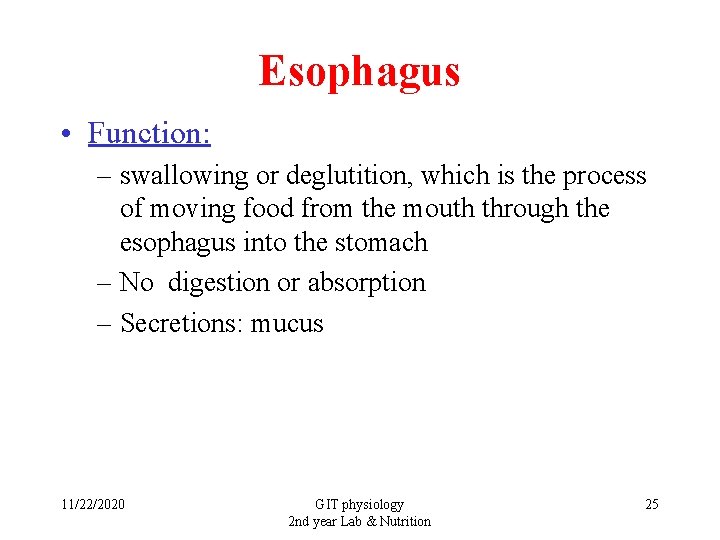 Esophagus

• Function:

– swallowing or deglutition, which is the process of moving food from the mouth through the esophagus into the stomach

– No digestion or absorption

– Secretions: mucus

11/22/2020

GIT physiology
2nd year Lab & Nutrition

25